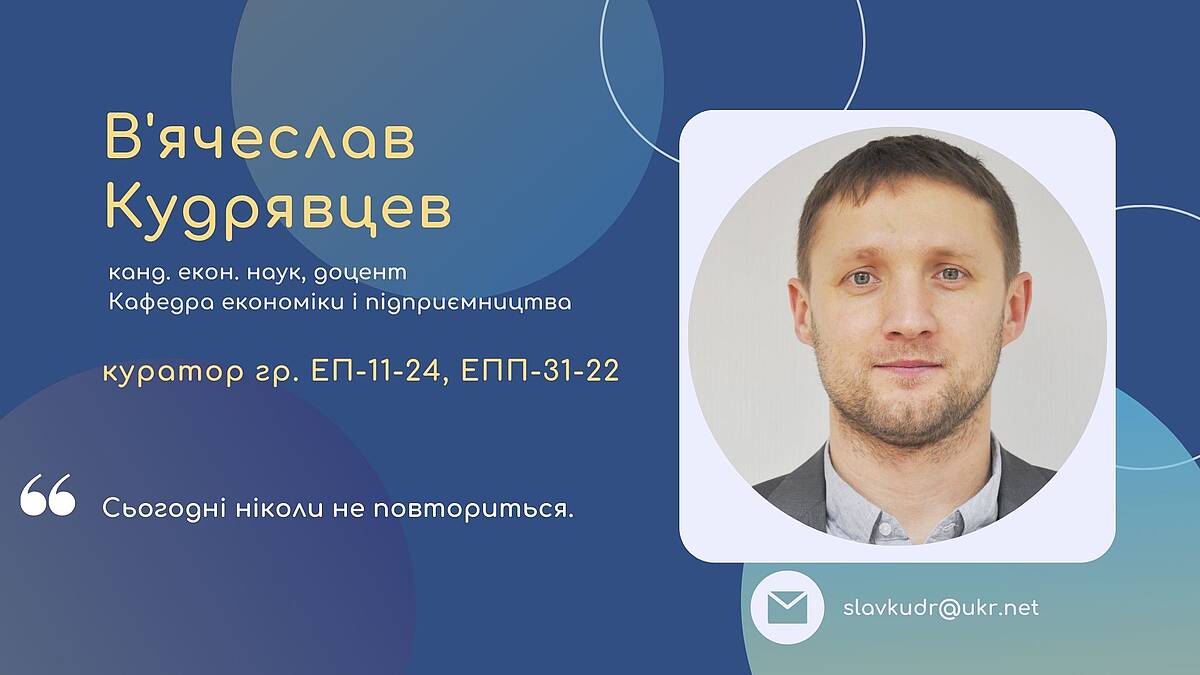 В'ячеслав Кудрявцев

канд. екон. наук, доцент
Кафедра економіки і підприємництва

куратор гр. ЕП-11-24, ЕПП-31-22

“ Сьогодні ніколи не повториться.

slavkudr@ukr.net